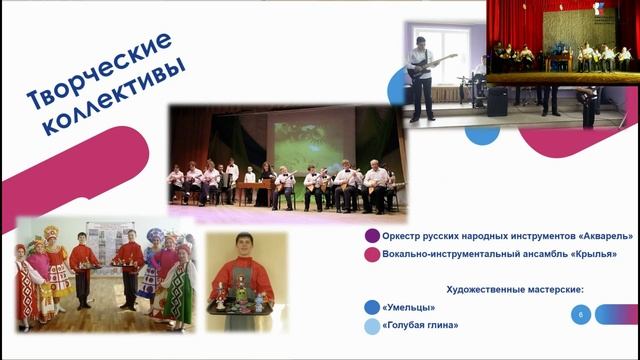 Творческие коллективы

Оркестр русских народных инструментов «Акварель»

Вокально-инструментальный ансамбль «Крылья»

Художественные мастерские:

«Умельцы»

«Голубая глина»

6